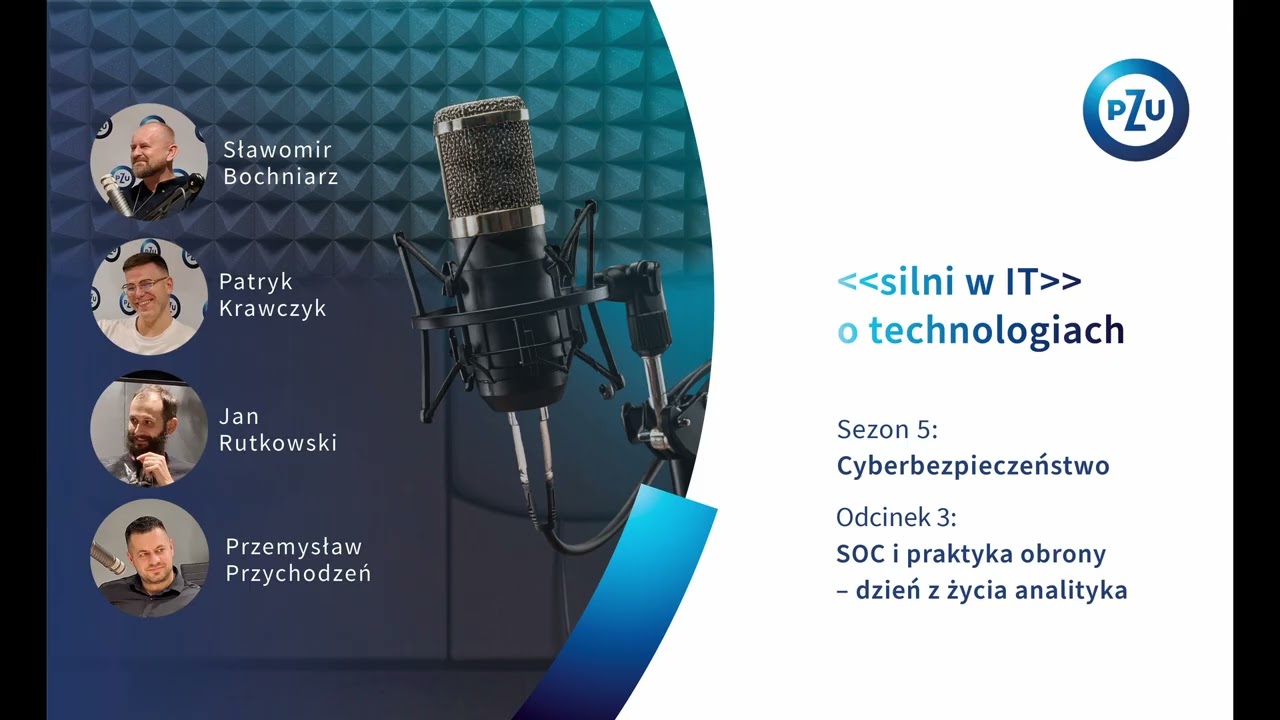 Sławomir Bochniarz

Patryk Krawczyk

Jan Rutkowski

Przemysław Przychodzeń

PZU

<<silni w IT>>
o technologiach

Sezon 5:
Cyberbezpieczeństwo

Odcinek 3:
SOC i praktyka obrony
– dzień z życia analityka